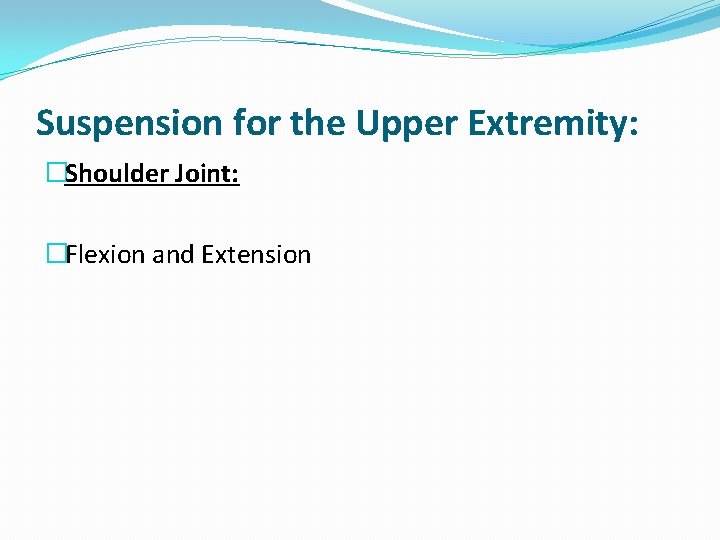 Suspension for the Upper Extremity:

Shoulder Joint:

Flexion and Extension